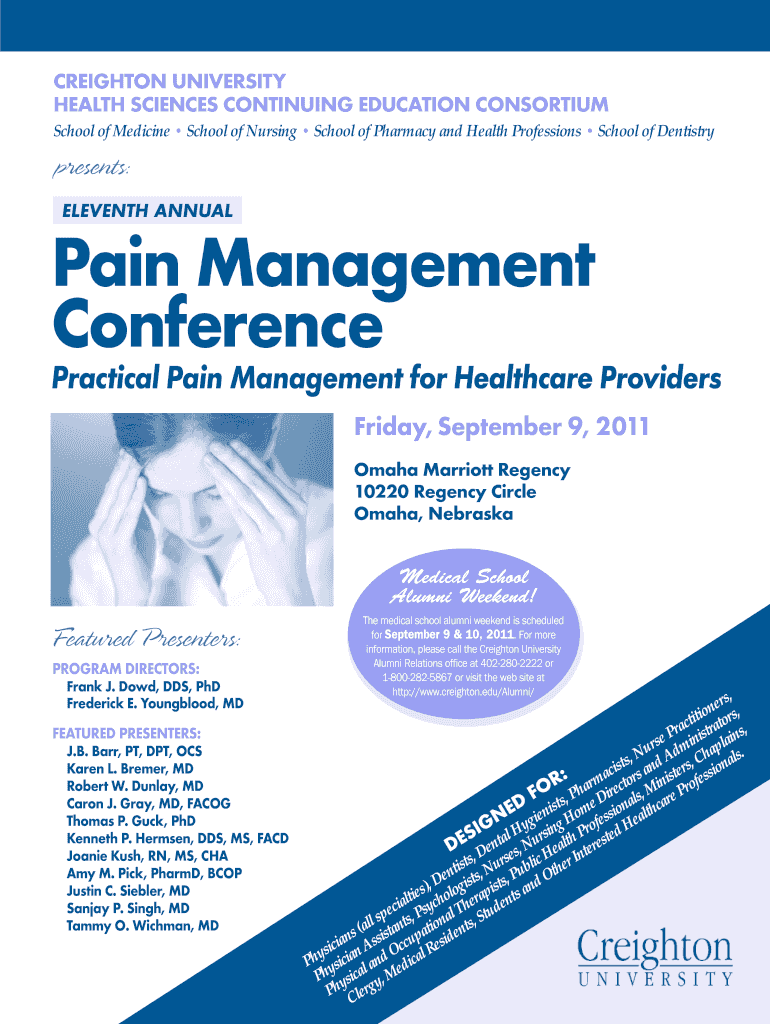 CREIGHTON UNIVERSITY
HEALTH SCIENCES CONTINUING EDUCATION CONSORTIUM
School of Medicine • School of Nursing • School of Pharmacy and Health Professions • School of Dentistry

presents:

ELEVENTH ANNUAL

Pain Management Conference

Practical Pain Management for Healthcare Providers

Friday, September 9, 2011

Omaha Marriott Regency
10220 Regency Circle
Omaha, Nebraska

Medical School Alumni Weekend!

The medical school alumni weekend is scheduled for September 9 & 10, 2011. For more information, please call the Creighton University Alumni Relations office at 402-280-2222 or 1-800-282-5867 or visit the web site at http://www.creighton.edu/Alumni/

Featured Presenters:

PROGRAM DIRECTORS:
Frank J. Dowd, DDS, PhD
Frederick E. Youngblood, MD

FEATURED PRESENTERS:
J.B. Barr, PT, DPT, OCS
Karen L. Bremer, MD
Robert W. Dunlay, MD
Caron J. Gray, MD, FACOG
Thomas P. Guck, PhD
Kenneth P. Hermsen, DDS, MS, FACD
Joanie Kush, RN, MS, CHA
Amy M. Pick, PharmD, BCOP
Justin C. Siebler, MD
Sanjay P. Singh, MD
Tammy O. Wichman, MD

DESIGNED FOR:
Physicians (all specialties), Dentists, Dental Hygienists, Pharmacists, Nurse Practitioners, Physician Assistants, Psychologists, Nurses, Nursing Home Directors and Administrators, Physical and Occupational Therapists, Public Health Professionals, Ministers, Chaplains, Clergy, Medical Residents, Students and Other Interested Healthcare Professionals.

Creighton
UNIVERSITY